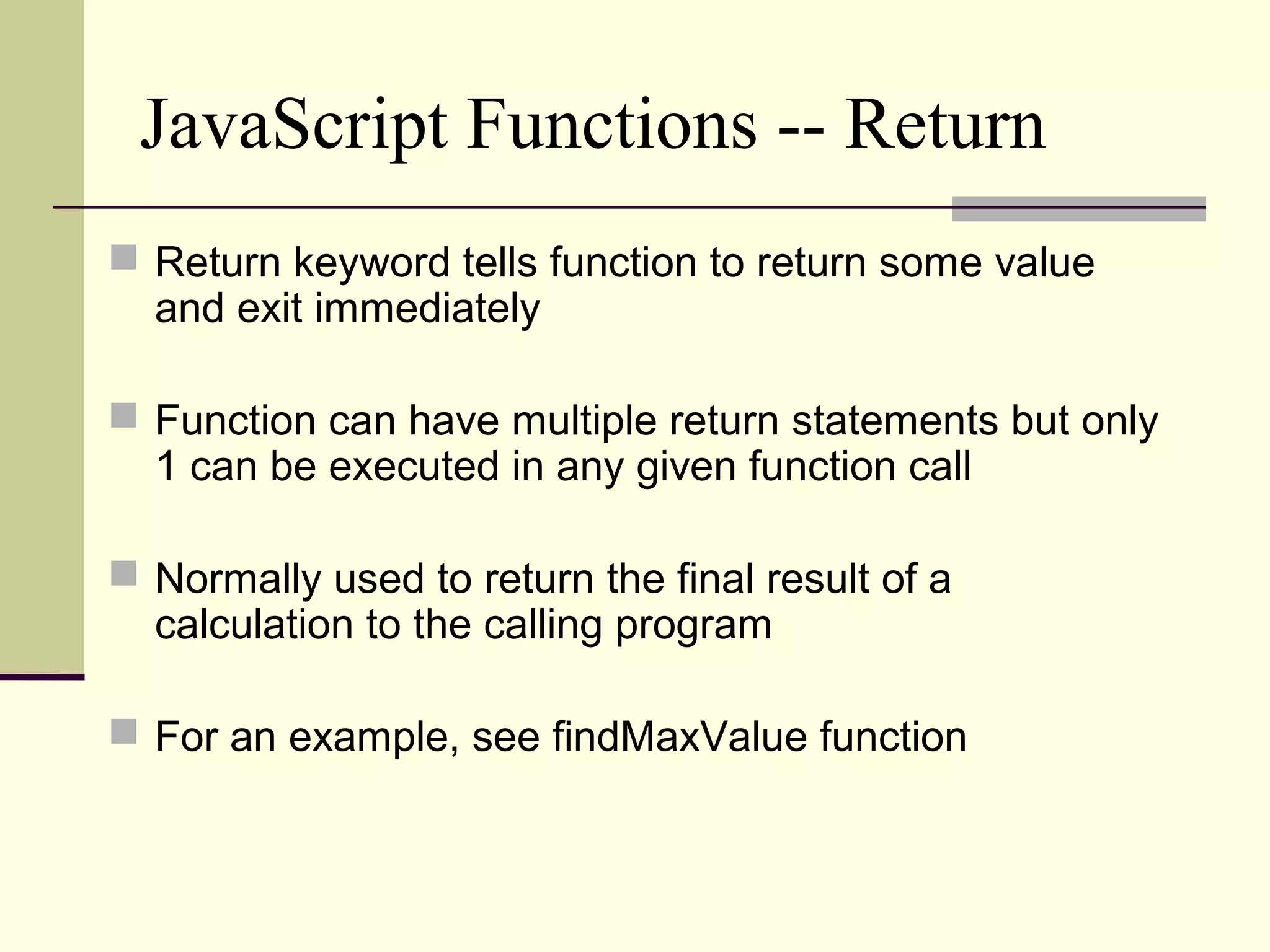 JavaScript Functions -- Return

Return keyword tells function to return some value and exit immediately

Function can have multiple return statements but only 1 can be executed in any given function call

Normally used to return the final result of a calculation to the calling program

For an example, see findMaxValue function